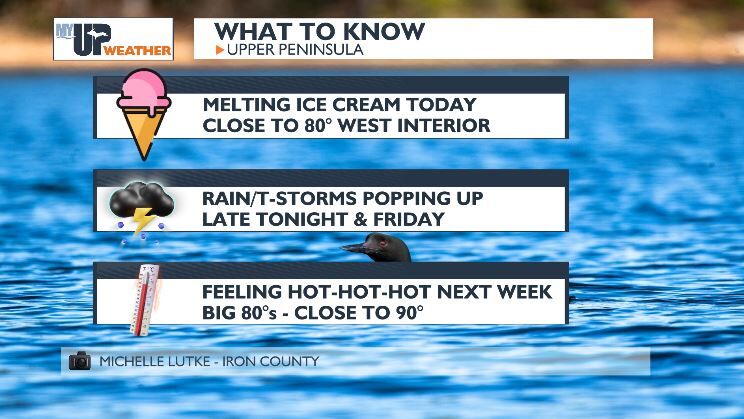 MY UP WEATHER

WHAT TO KNOW
▸UPPER PENINSULA

MELTING ICE CREAM TODAY
CLOSE TO 80° WEST INTERIOR

RAIN/T-STORMS POPPING UP
LATE TONIGHT & FRIDAY

FEELING HOT-HOT-HOT NEXT WEEK
BIG 80°s - CLOSE TO 90°

MICHELLE LUTKE - IRON COUNTY